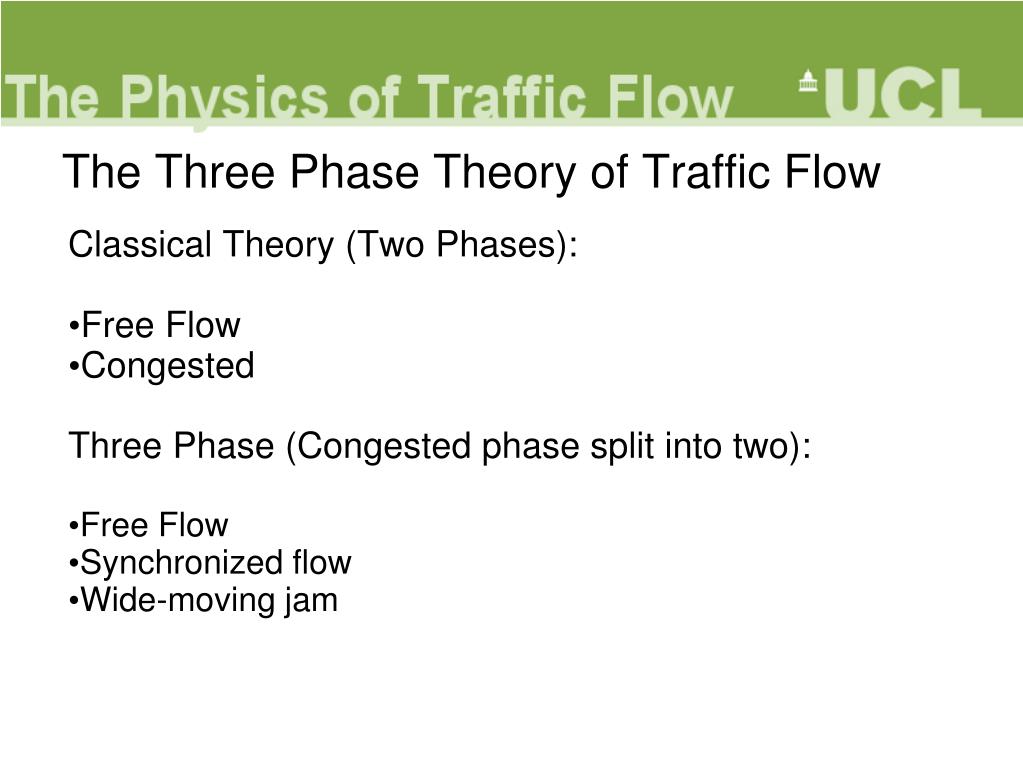 The Physics of Traffic Flow UCL

The Three Phase Theory of Traffic Flow

Classical Theory (Two Phases):

•Free Flow
•Congested

Three Phase (Congested phase split into two):

•Free Flow
•Synchronized flow
•Wide-moving jam